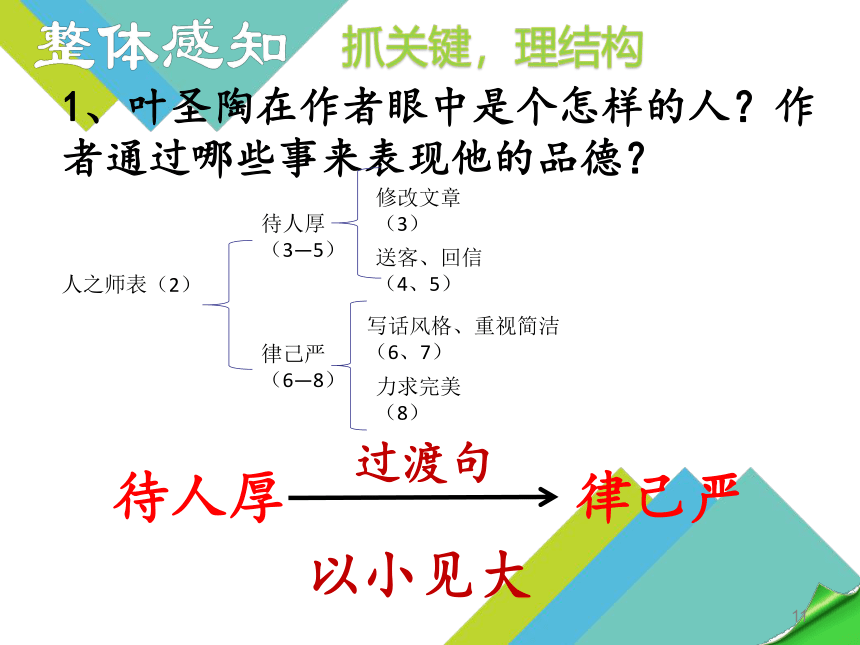 整体感知　抓关键，理结构

1、叶圣陶在作者眼中是个怎样的人？作者通过哪些事来表现他的品德？

人之师表（2）
待人厚（3—5）
修改文章（3）
送客、回信（4、5）
律己严（6—8）
写话风格、重视简洁（6、7）
力求完美（8）

待人厚 过渡句 律己严

以小见大

11